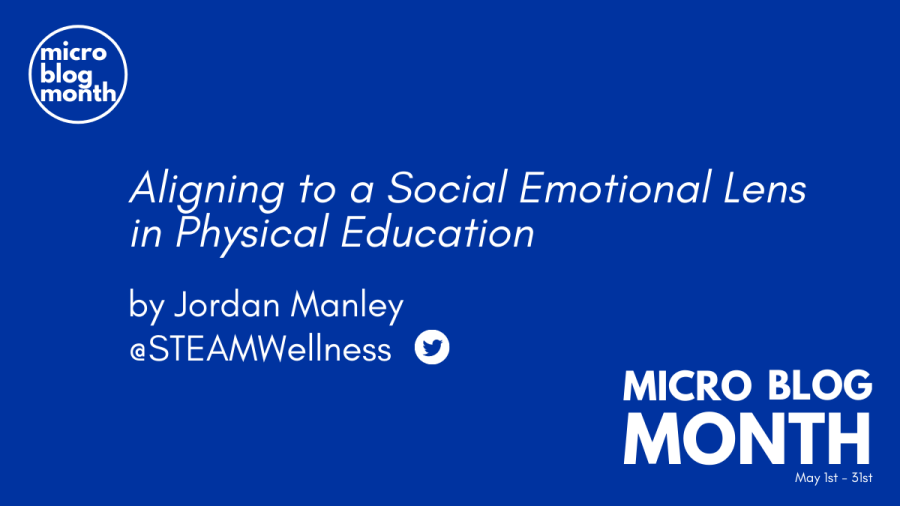 micro blog month

Aligning to a Social Emotional Lens in Physical Education

by Jordan Manley
@STEAMWellness

MICRO BLOG MONTH
May 1st - 31st